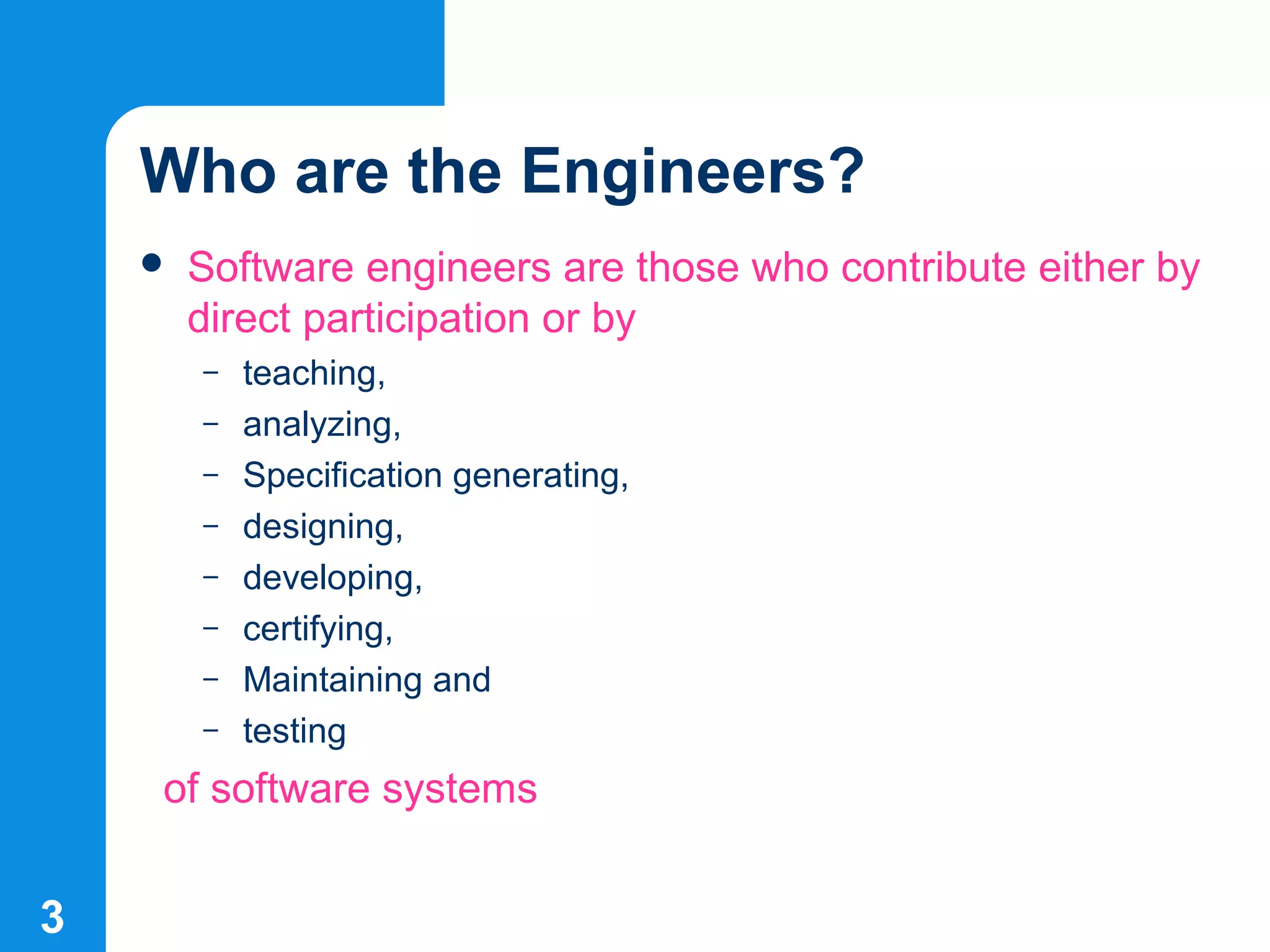 Who are the Engineers?

• Software engineers are those who contribute either by direct participation or by

– teaching,
– analyzing,
– Specification generating,
– designing,
– developing,
– certifying,
– Maintaining and
– testing

of software systems

3